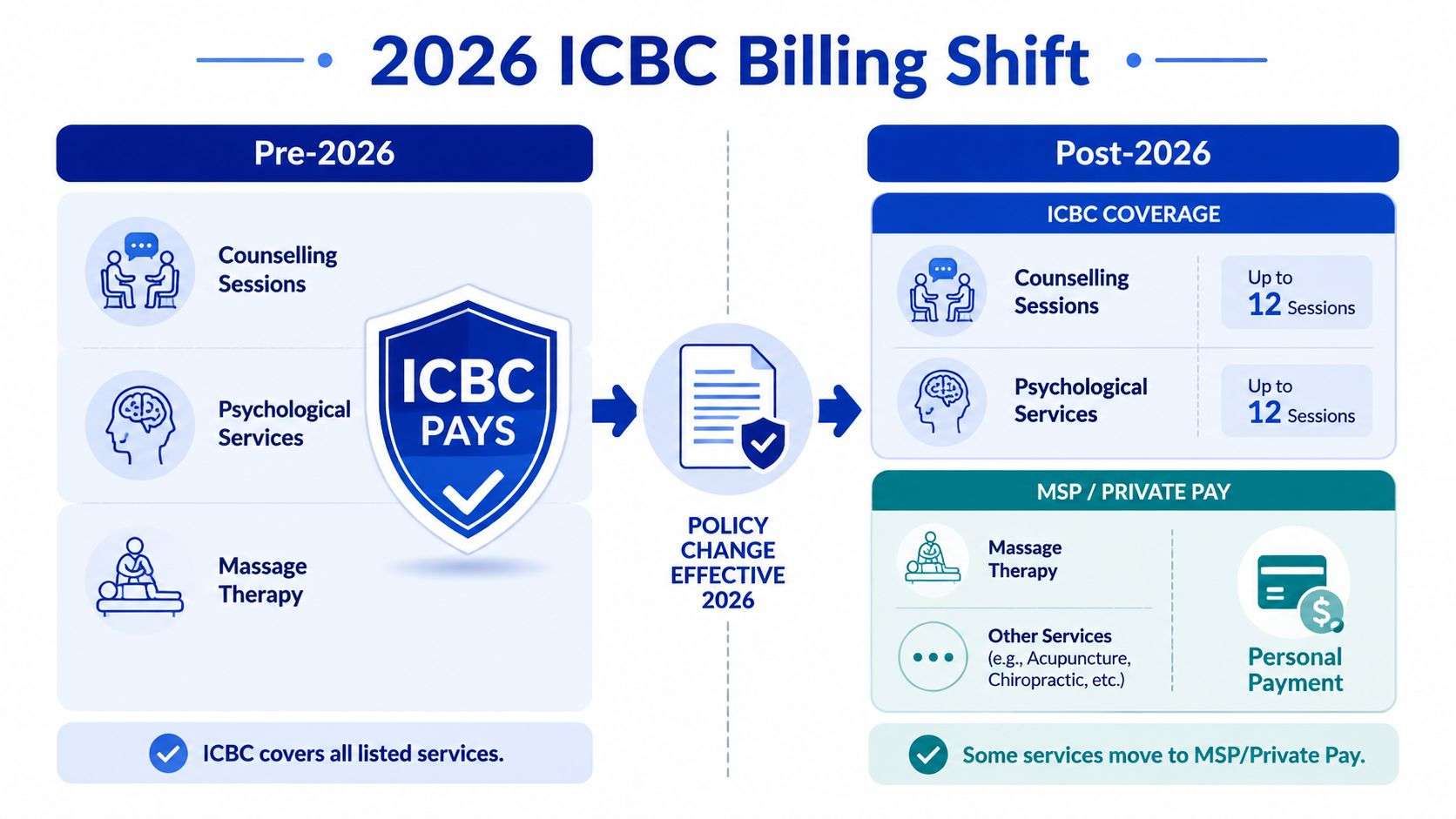 2026 ICBC Billing Shift

Pre-2026

Counselling Sessions

Psychological Services

Massage Therapy

ICBC PAYS

ICBC covers all listed services.

POLICY CHANGE EFFECTIVE 2026

Post-2026

ICBC COVERAGE

Counselling Sessions

Up to 12 Sessions

Psychological Services

Up to 12 Sessions

MSP / PRIVATE PAY

Massage Therapy

Other Services (e.g., Acupuncture, Chiropractic, etc.)

Personal Payment

Some services move to MSP/Private Pay.